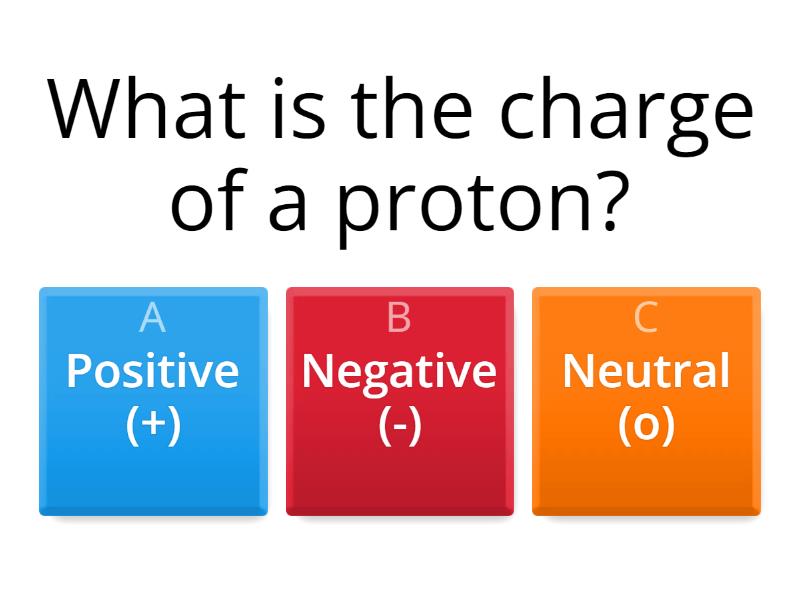 What is the charge of a proton?

A
Positive (+)

B
Negative (-)

C
Neutral (o)